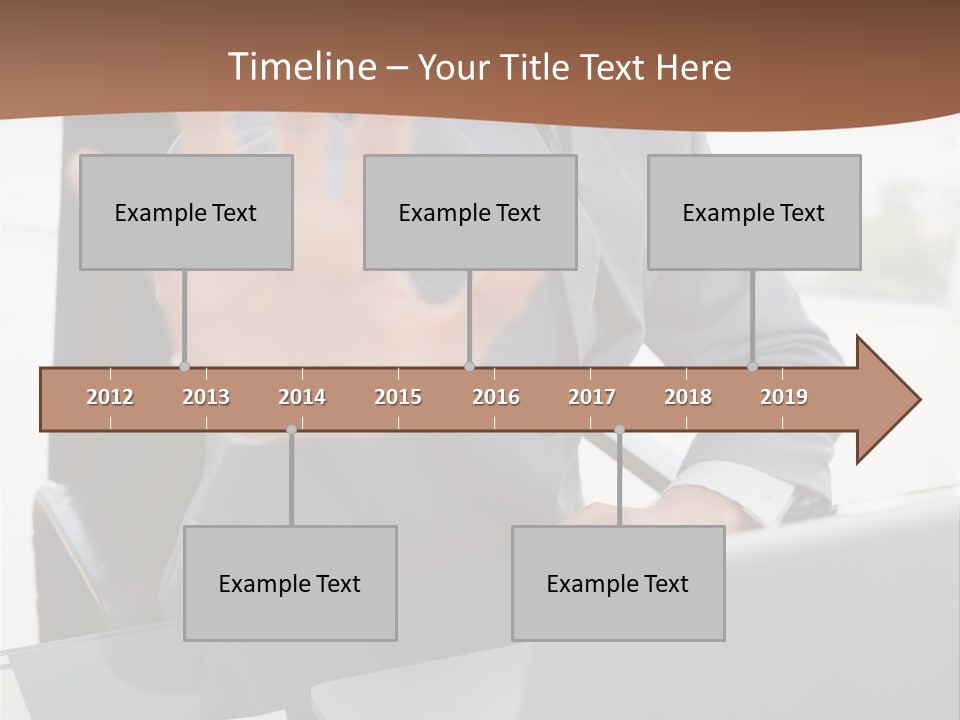 Timeline – Your Title Text Here

Example Text

Example Text

Example Text

2012 2013 2014 2015 2016 2017 2018 2019

Example Text

Example Text